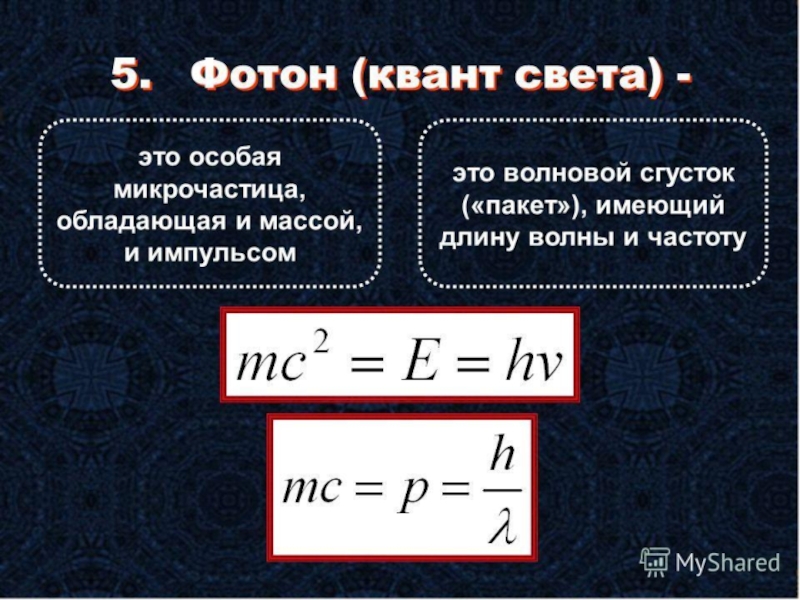 5. Фотон (квант света) -

это особая микрочастица, обладающая и массой, и импульсом

это волновой сгусток («пакет»), имеющий длину волны и частоту

$mc^2 = E = h\nu$

$mc = p = \frac{h}{\lambda}$

MyShared